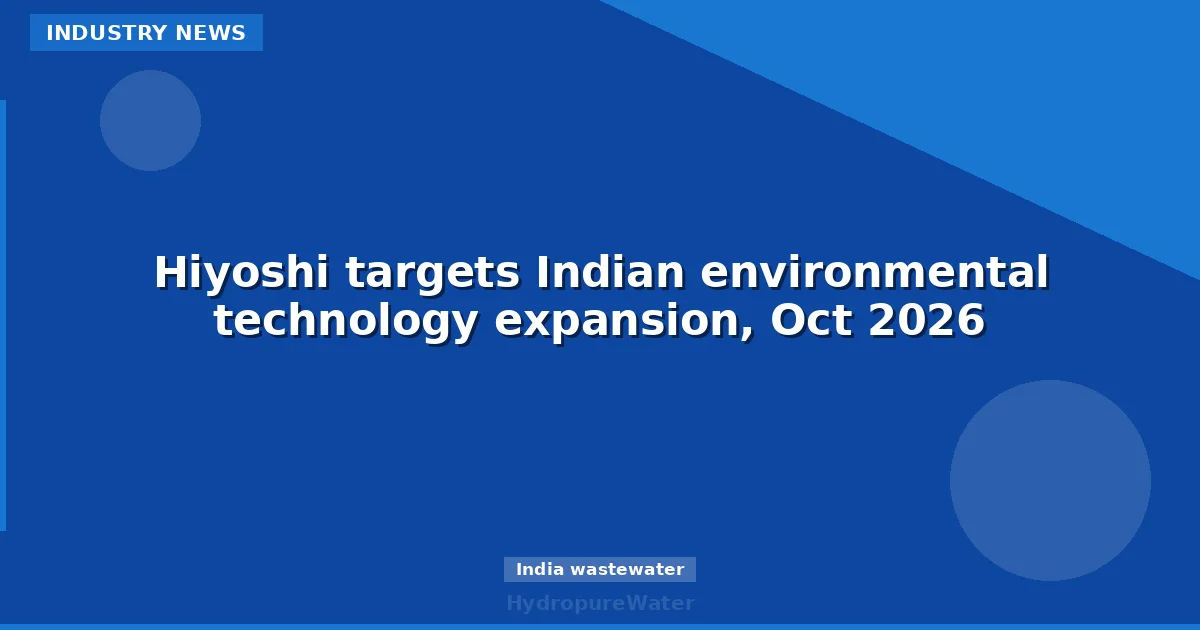 INDUSTRY NEWS

Hiyoshi targets Indian environmental technology expansion, Oct 2026

India wastewater

HydropureWater